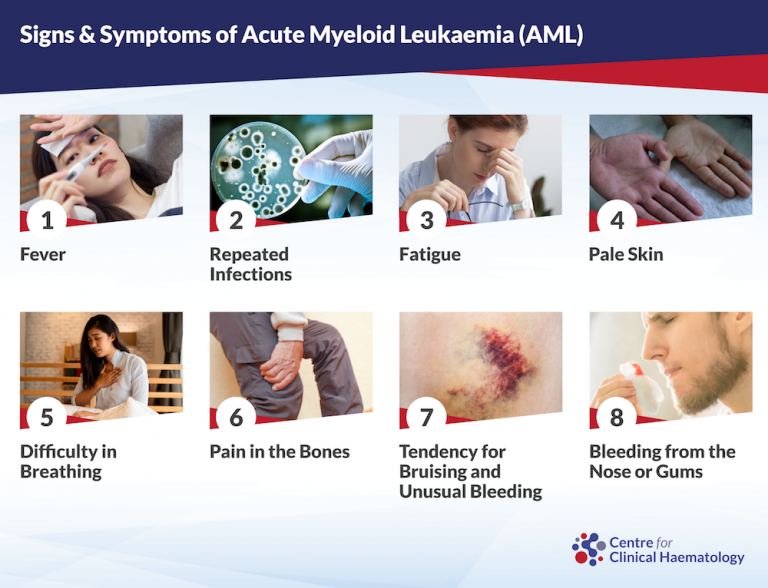 Signs & Symptoms of Acute Myeloid Leukaemia (AML)

1
Fever

2
Repeated Infections

3
Fatigue

4
Pale Skin

5
Difficulty in Breathing

6
Pain in the Bones

7
Tendency for Bruising and Unusual Bleeding

8
Bleeding from the Nose or Gums

Centre for Clinical Haematology